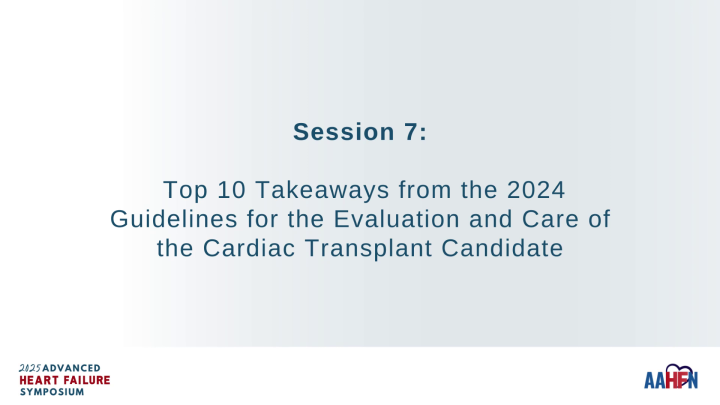 Session 7:

Top 10 Takeaways from the 2024 Guidelines for the Evaluation and Care of the Cardiac Transplant Candidate

2025 ADVANCED
HEART FAILURE
SYMPOSIUM

AAHFN